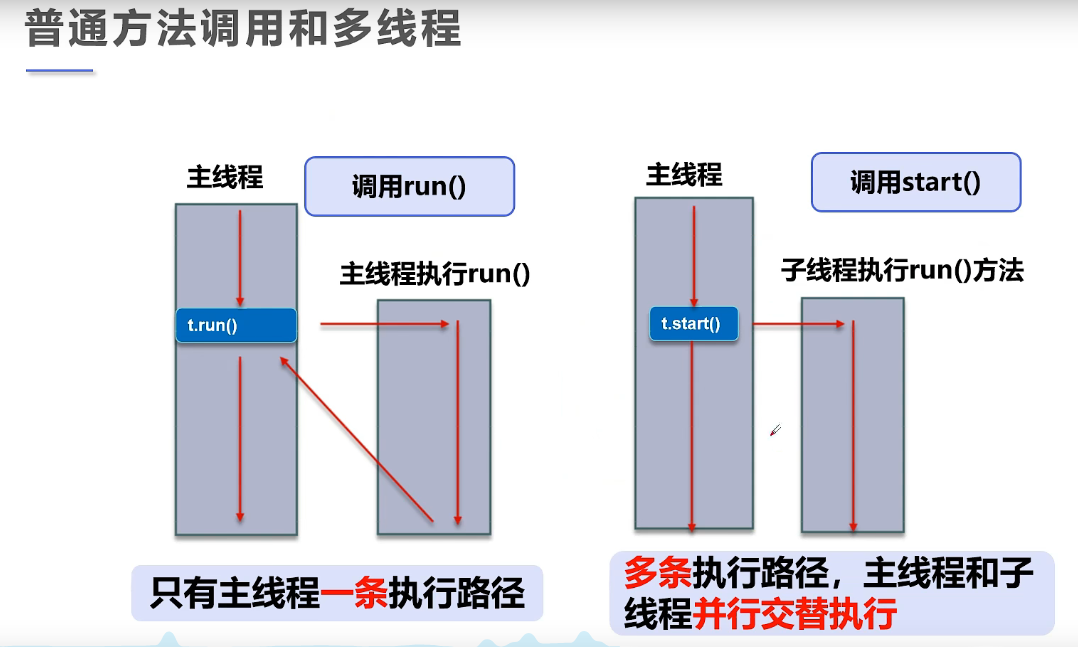 普通方法调用和多线程

主线程

调用run()

主线程执行run()

t.run()

只有主线程一条执行路径

主线程

调用start()

子线程执行run()方法

t.start()

多条执行路径，主线程和子线程并行交替执行